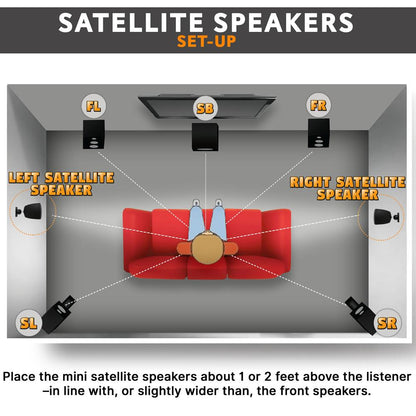 SATELLITE SPEAKERS
SET-UP

FL
SB
FR

LEFT SATELLITE SPEAKER

RIGHT SATELLITE SPEAKER

SL
SR

Place the mini satellite speakers about 1 or 2 feet above the listener –in line with, or slightly wider than, the front speakers.